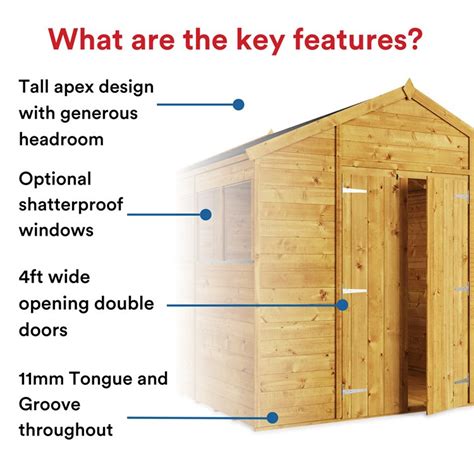 What are the key features?

Tall apex design with generous headroom

Optional shatterproof windows

4ft wide opening double doors

11mm Tongue and Groove throughout